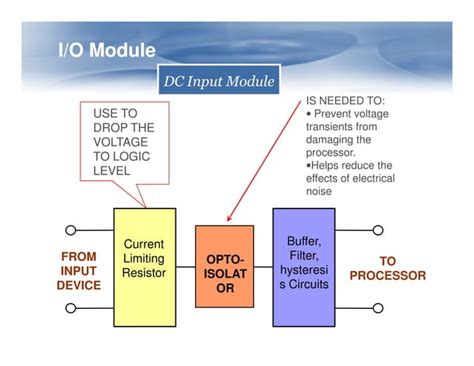 I/O Module

DC Input Module

USE TO DROP THE VOLTAGE TO LOGIC LEVEL

IS NEEDED TO:
• Prevent voltage transients from damaging the processor.
•Helps reduce the effects of electrical noise

FROM INPUT DEVICE

Current Limiting Resistor

OPTO-ISOLATOR

Buffer, Filter, hysteresis Circuits

TO PROCESSOR